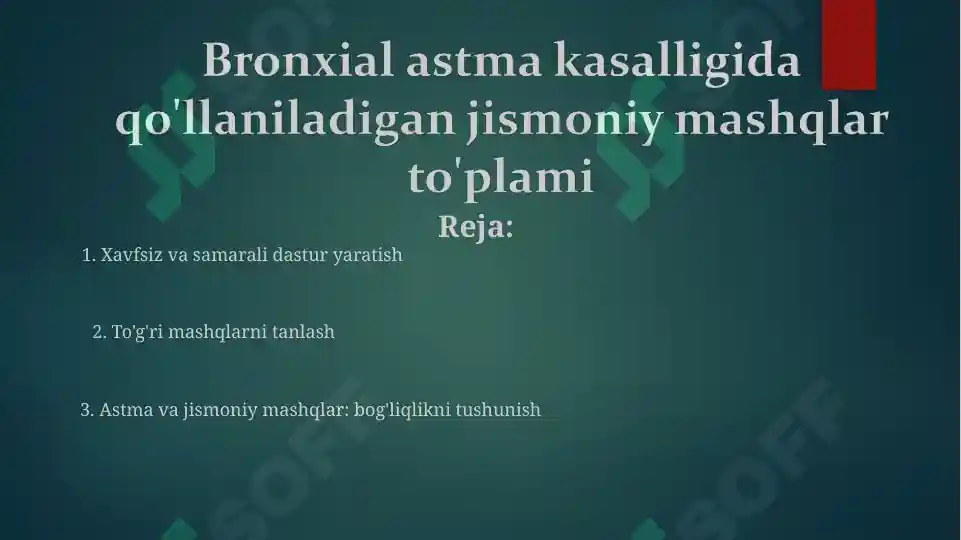 Bronxial astma kasalligida qo'llaniladigan jismoniy mashqlar to'plami

Reja:

1. Xavfsiz va samarali dastur yaratish

2. To'g'ri mashqlarni tanlash

3. Astma va jismoniy mashqlar: bog'liqlikni tushunish

SOFF

SOFF